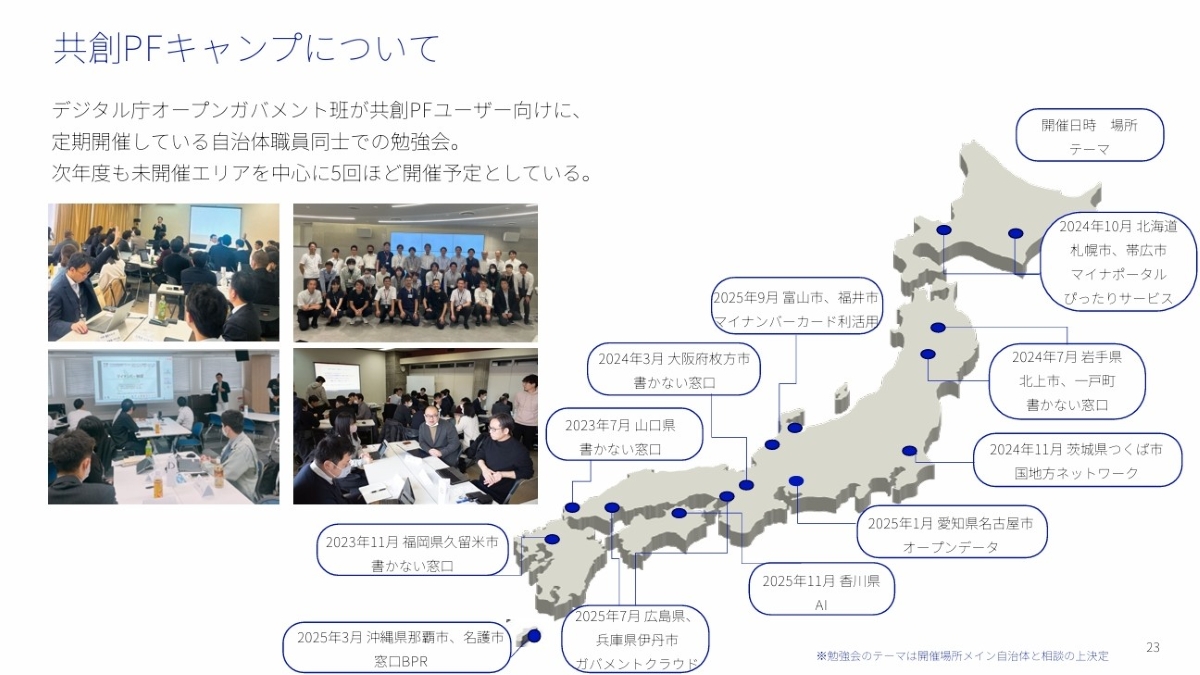 共創PFキャンプについて

デジタル庁オープンガバメント班が共創PFユーザー向けに、定期開催している自治体職員同士での勉強会。
次年度も未開催エリアを中心に5回ほど開催予定としている。

開催日時　場所
テーマ

2024年10月 北海道
札幌市、帯広市
マイナポータル
ぴったりサービス

2025年9月 富山市、福井市
マイナンバーカード利活用

2024年3月 大阪府枚方市
書かない窓口

2024年7月 岩手県
北上市、一戸町
書かない窓口

2023年7月 山口県
書かない窓口

2024年11月 茨城県つくば市
国地方ネットワーク

2025年1月 愛知県名古屋市
オープンデータ

2023年11月 福岡県久留米市
書かない窓口

2025年11月 香川県
AI

2025年7月 広島県、
兵庫県伊丹市
ガバメントクラウド

2025年3月 沖縄県那覇市、名護市
窓口BPR

※勉強会のテーマは開催場所メイン自治体と相談の上決定

23